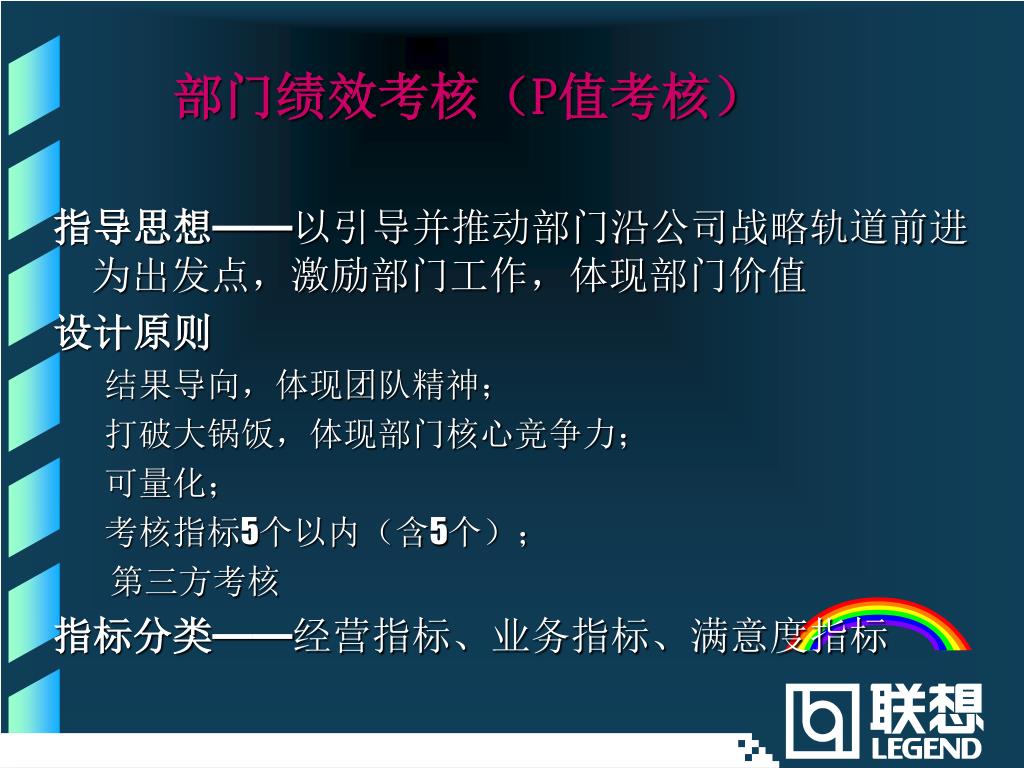 部门绩效考核（P值考核）

指导思想——以引导并推动部门沿公司战略轨道前进为出发点，激励部门工作，体现部门价值

设计原则

结果导向，体现团队精神；

打破大锅饭，体现部门核心竞争力；

可量化；

考核指标5个以内（含5个）；

第三方考核

指标分类——经营指标、业务指标、满意度指标

联想
LEGEND